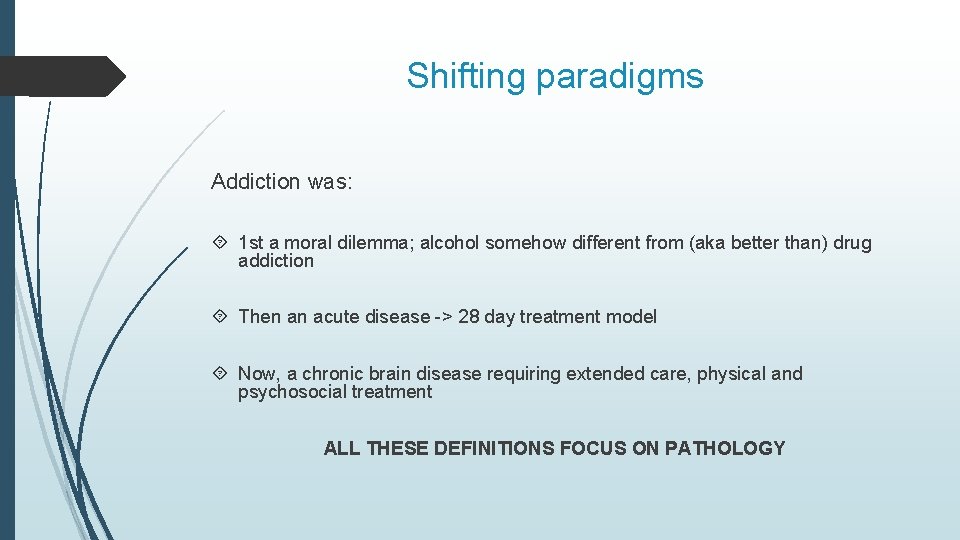 Shifting paradigms

Addiction was:

1st a moral dilemma; alcohol somehow different from (aka better than) drug addiction

Then an acute disease -> 28 day treatment model

Now, a chronic brain disease requiring extended care, physical and psychosocial treatment

ALL THESE DEFINITIONS FOCUS ON PATHOLOGY